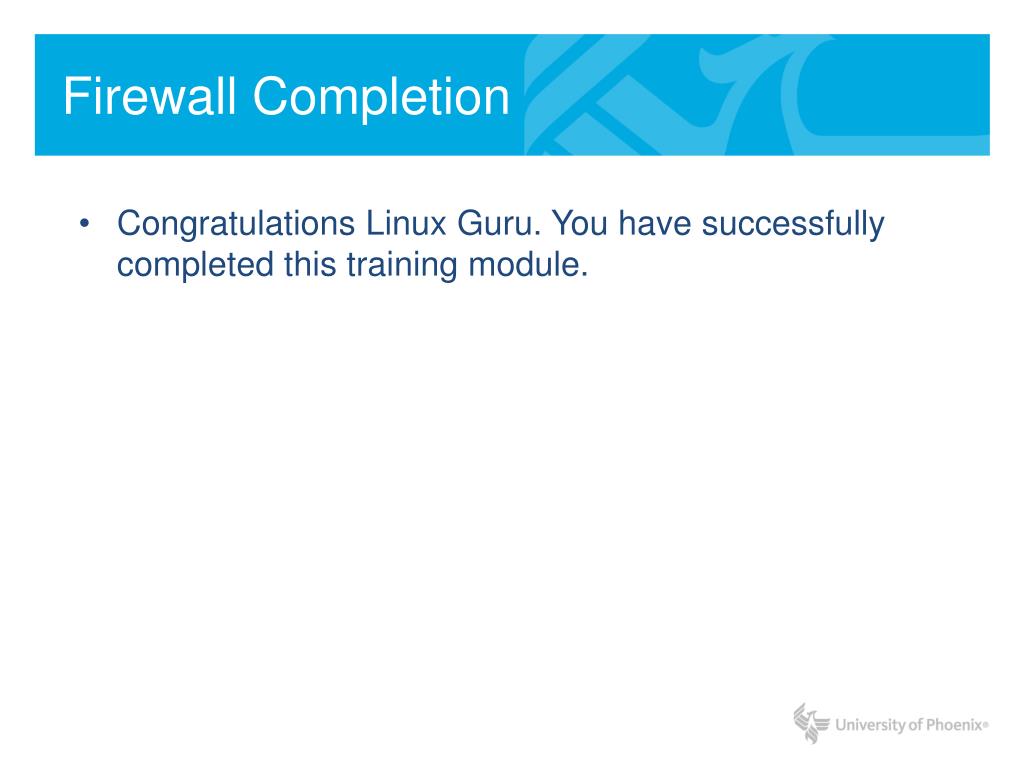 Firewall Completion

• Congratulations Linux Guru. You have successfully completed this training module.

University of Phoenix®